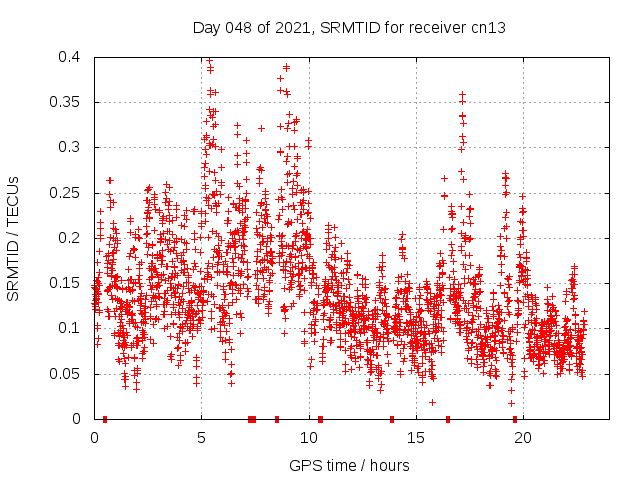 Day 048 of 2021, SRMTID for receiver cn13

SRMTID / TECUs

0.4
0.35
0.3
0.25
0.2
0.15
0.1
0.05
0

0
5
10
15
20

GPS time / hours